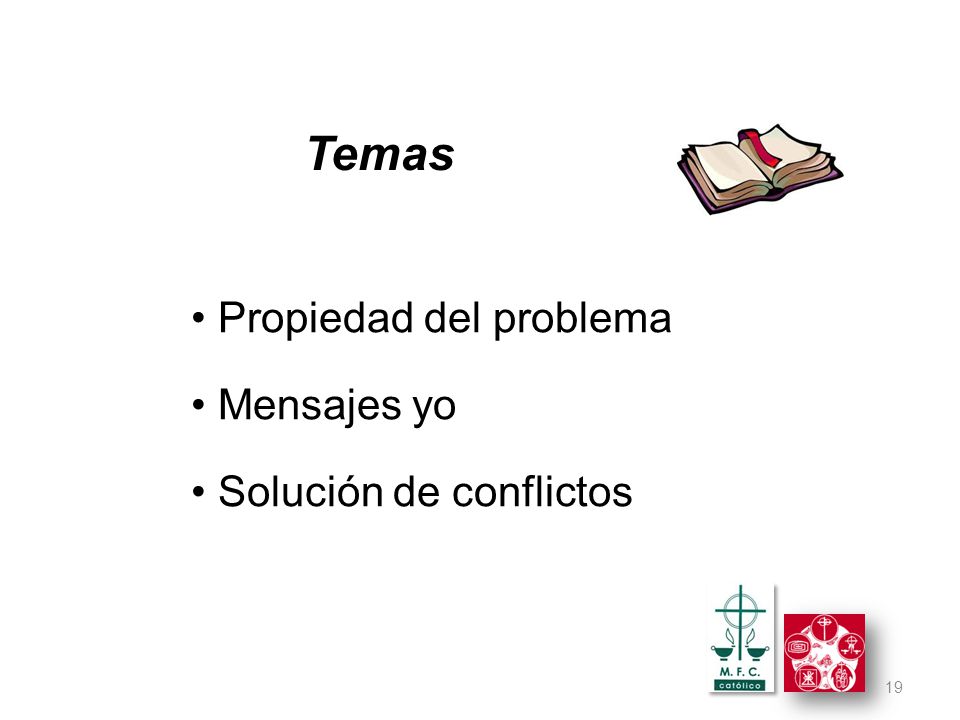 Temas

• Propiedad del problema

• Mensajes yo

• Solución de conflictos

M. F. C.
católico

19